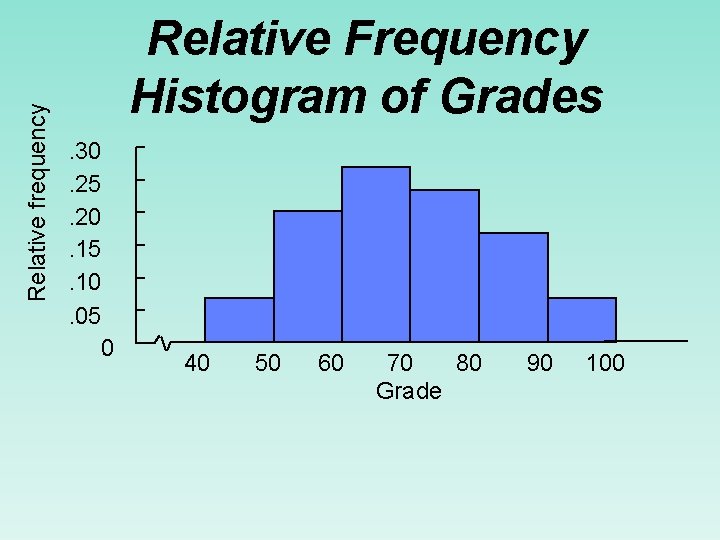 Relative Frequency Histogram of Grades

Relative frequency

.30
.25
.20
.15
.10
.05
0

40 50 60 70 80 90 100

Grade